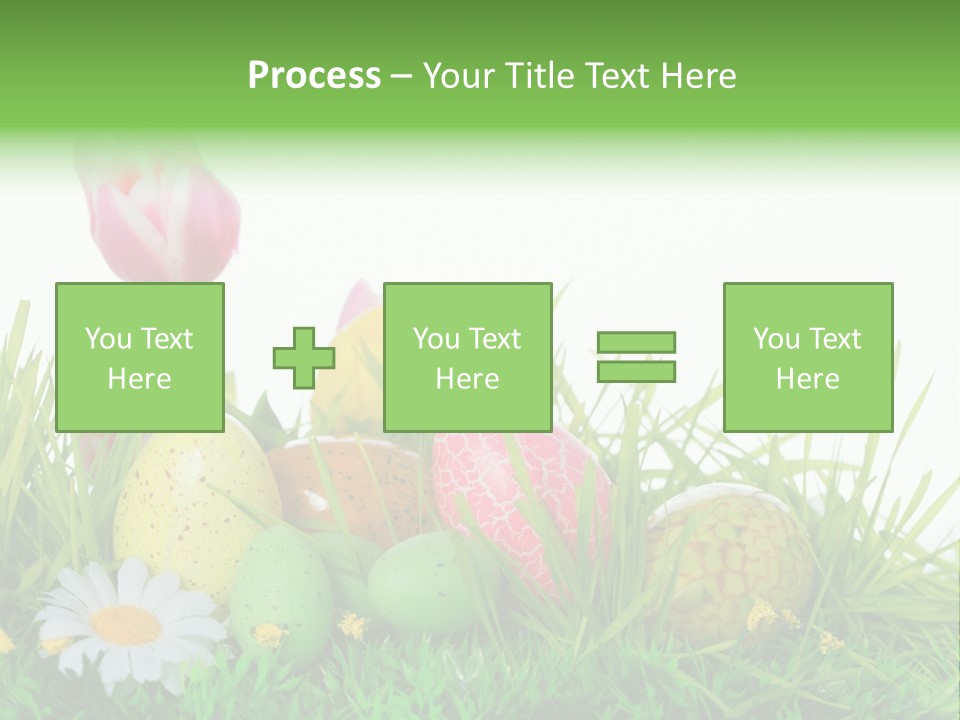 Process – Your Title Text Here

You Text Here

You Text Here

You Text Here